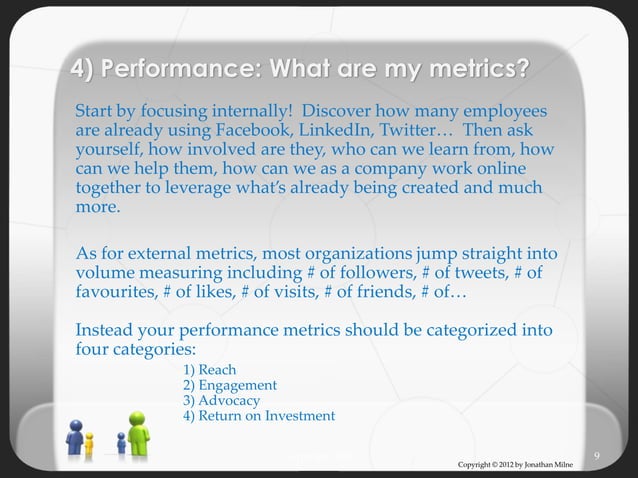 4) Performance: What are my metrics?

Start by focusing internally! Discover how many employees are already using Facebook, LinkedIn, Twitter… Then ask yourself, how involved are they, who can we learn from, how can we help them, how can we as a company work online together to leverage what's already being created and much more.

As for external metrics, most organizations jump straight into volume measuring including # of followers, # of tweets, # of favourites, # of likes, # of visits, # of friends, # of…

Instead your performance metrics should be categorized into four categories:

1) Reach
2) Engagement
3) Advocacy
4) Return on Investment

Copyright © 2012 by Jonathan Milne

9